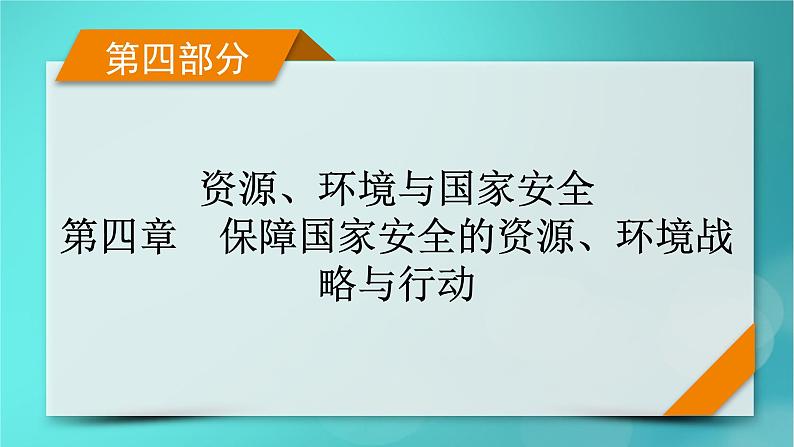 第四部分

资源、环境与国家安全
第四章　保障国家安全的资源、环境战略与行动